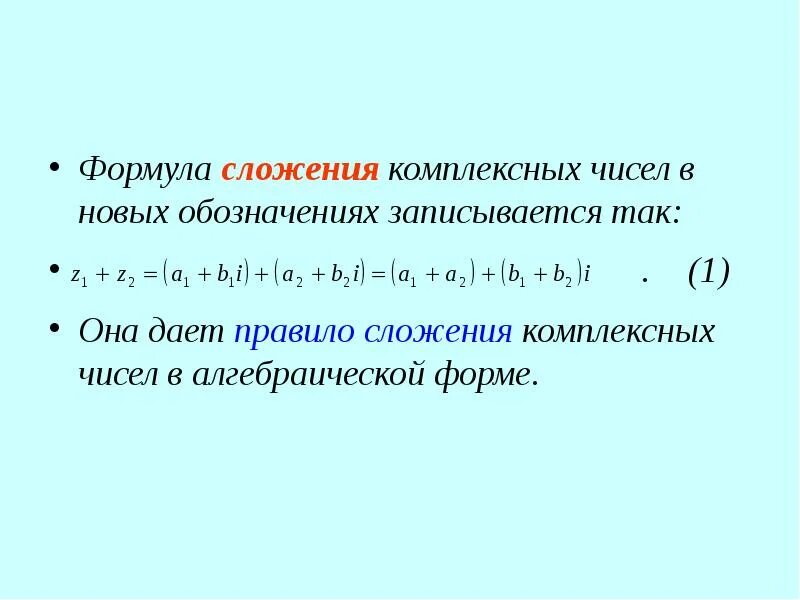 • Формула сложения комплексных чисел в новых обозначениях записывается так:

• $z_1 + z_2 = (a_1 + b_1 i) + (a_2 + b_2 i) = (a_1 + a_2) + (b_1 + b_2) i$ . (1)

• Она дает правило сложения комплексных чисел в алгебраической форме.